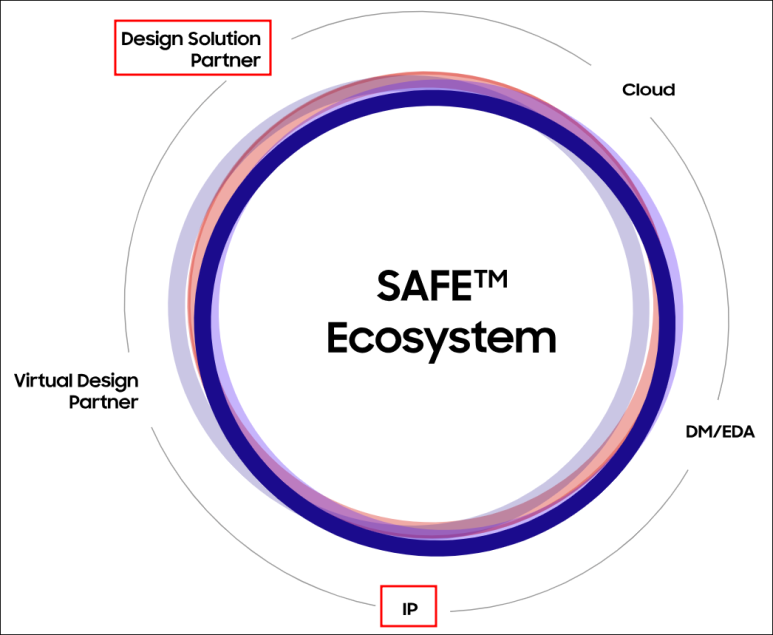 Design Solution Partner

Cloud

SAFE™ Ecosystem

Virtual Design Partner

DM/EDA

IP